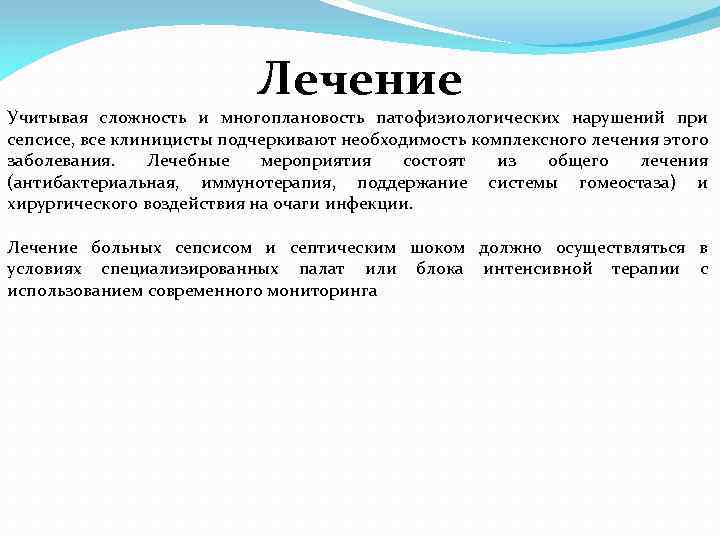 Лечение

Учитывая сложность и многоплановость патофизиологических нарушений при сепсисе, все клиницисты подчеркивают необходимость комплексного лечения этого заболевания. Лечебные мероприятия состоят из общего лечения (антибактериальная, иммунотерапия, поддержание системы гомеостаза) и хирургического воздействия на очаги инфекции.

Лечение больных сепсисом и септическим шоком должно осуществляться в условиях специализированных палат или блока интенсивной терапии с использованием современного мониторинга